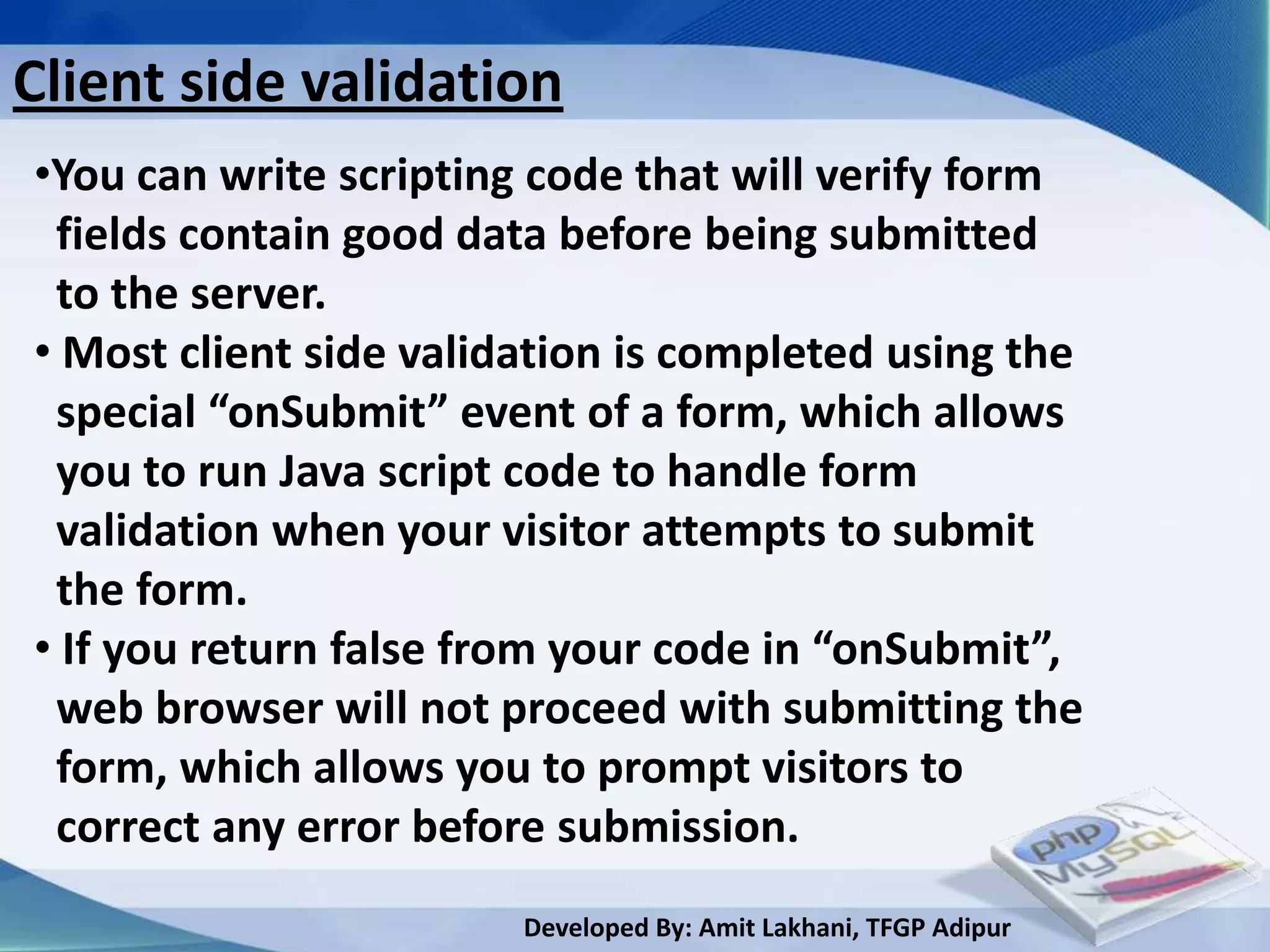 Client side validation

•You can write scripting code that will verify form fields contain good data before being submitted to the server.

• Most client side validation is completed using the special “onSubmit” event of a form, which allows you to run Java script code to handle form validation when your visitor attempts to submit the form.

• If you return false from your code in “onSubmit”, web browser will not proceed with submitting the form, which allows you to prompt visitors to correct any error before submission.

php MySQL

Developed By: Amit Lakhani, TFGP Adipur